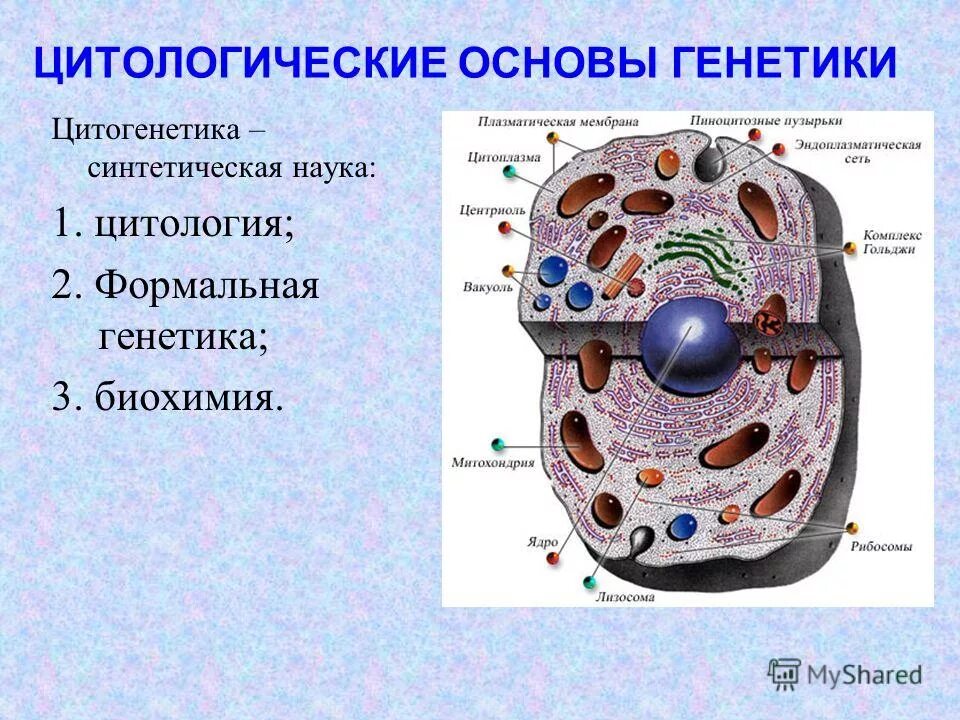 ЦИТОЛОГИЧЕСКИЕ ОСНОВЫ ГЕНЕТИКИ

Цитогенетика – синтетическая наука:

1. цитология;

2. Формальная генетика;

3. биохимия.

Плазматическая мембрана
Пиноцитозные пузырьки
Цитоплазма
Эндоплазматическая сеть
Центриоль
Комплекс Гольджи
Вакуоль
Митохондрия
Ядро
Рибосомы
Лизосома

MyShared